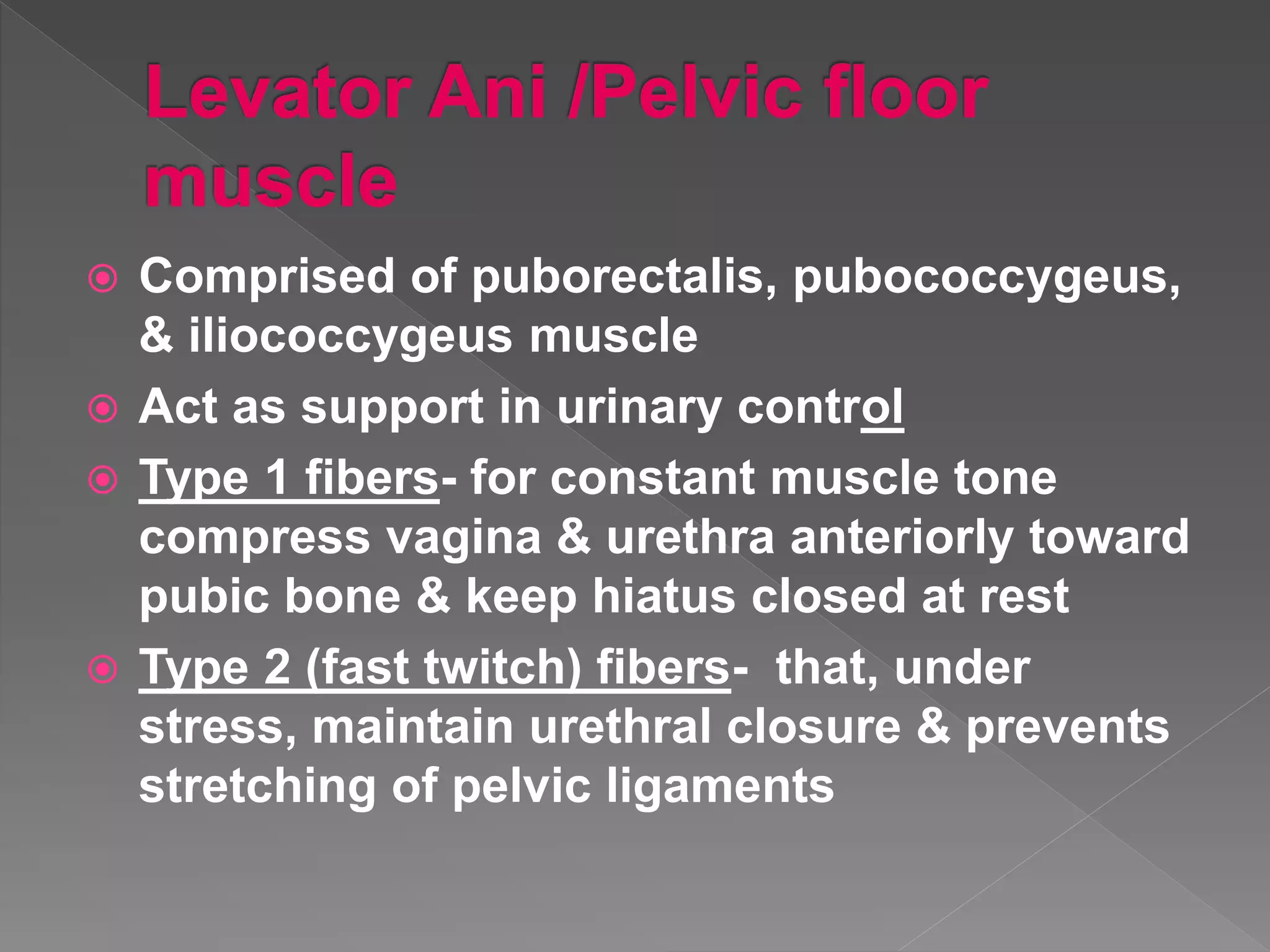 Levator Ani /Pelvic floor muscle

Comprised of puborectalis, pubococcygeus, & iliococcygeus muscle

Act as support in urinary control

Type 1 fibers- for constant muscle tone compress vagina & urethra anteriorly toward pubic bone & keep hiatus closed at rest

Type 2 (fast twitch) fibers- that, under stress, maintain urethral closure & prevents stretching of pelvic ligaments